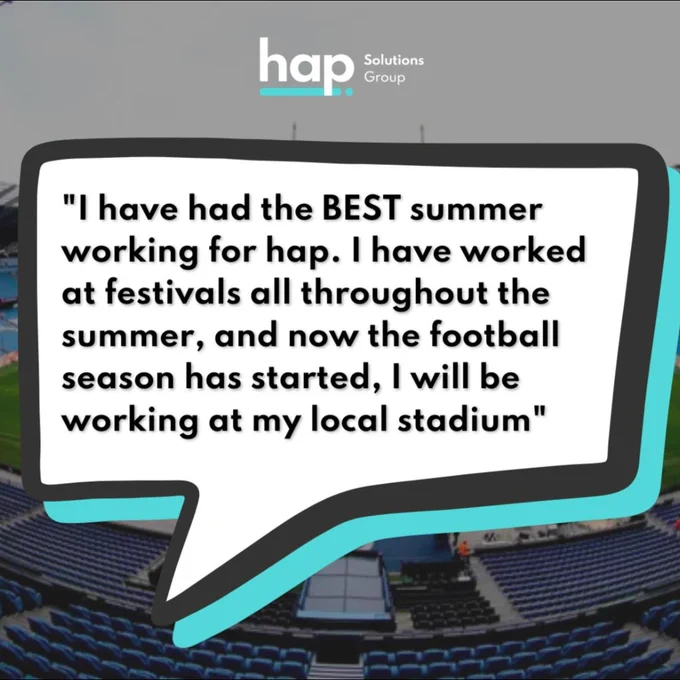 hap Solutions Group

"I have had the BEST summer working for hap. I have worked at festivals all throughout the summer, and now the football season has started, I will be working at my local stadium"